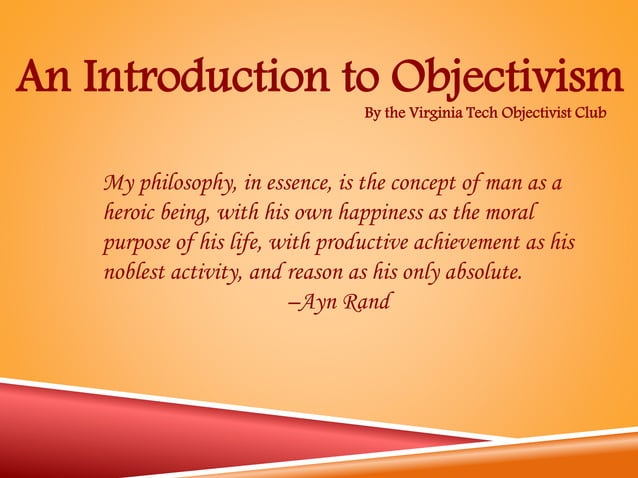 An Introduction to Objectivism

By the Virginia Tech Objectivist Club

My philosophy, in essence, is the concept of man as a heroic being, with his own happiness as the moral purpose of his life, with productive achievement as his noblest activity, and reason as his only absolute.

–Ayn Rand